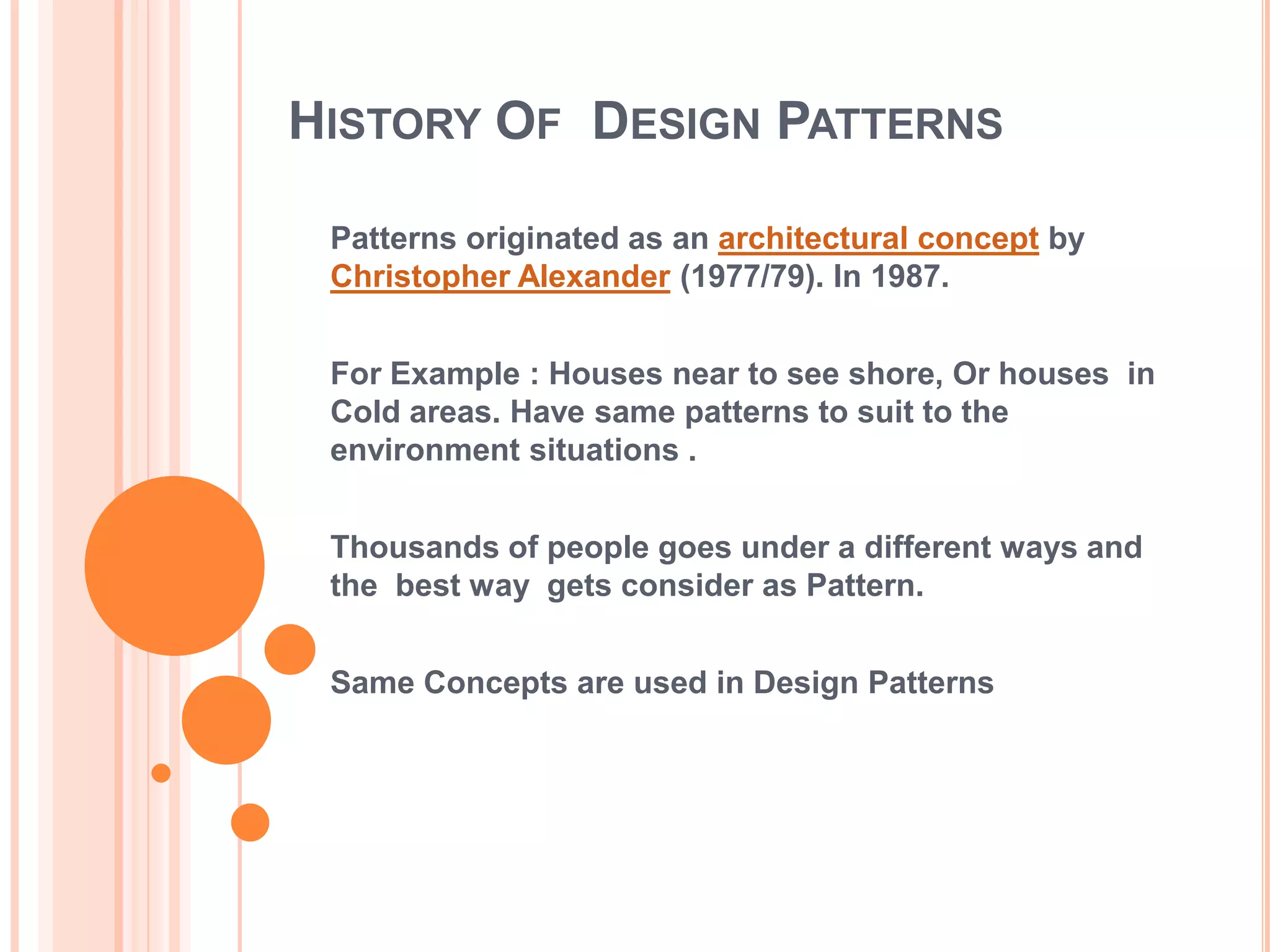 HISTORY OF DESIGN PATTERNS

Patterns originated as an architectural concept by Christopher Alexander (1977/79). In 1987.

For Example : Houses near to see shore, Or houses in Cold areas. Have same patterns to suit to the environment situations .

Thousands of people goes under a different ways and the best way gets consider as Pattern.

Same Concepts are used in Design Patterns